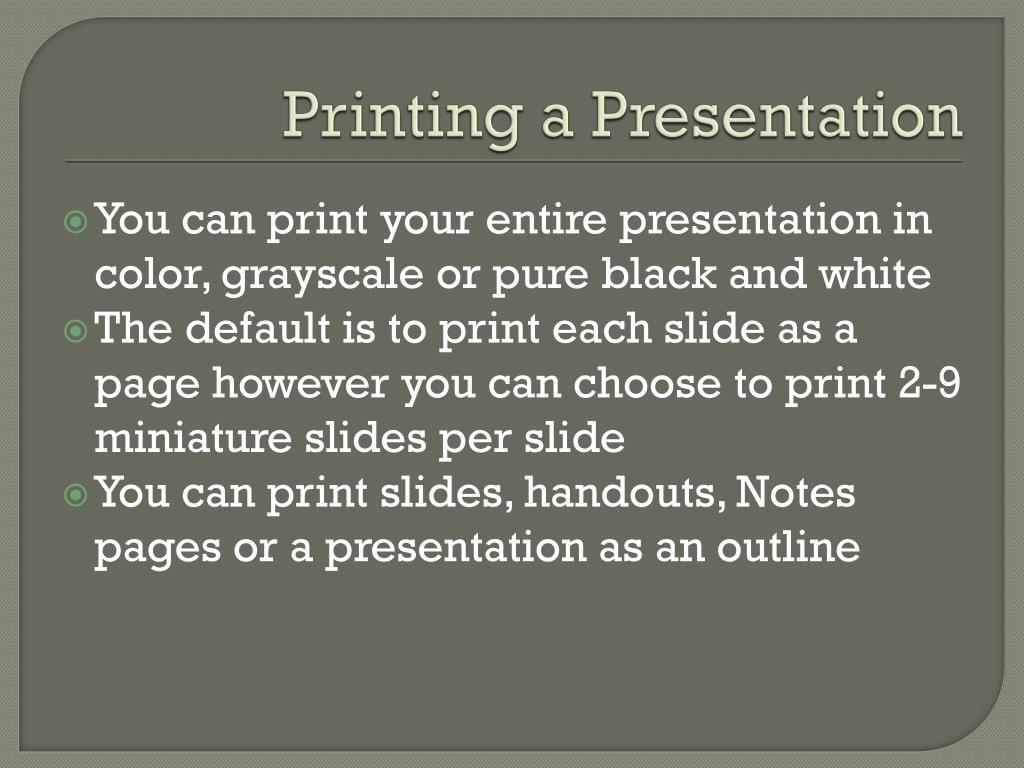 Printing a Presentation

You can print your entire presentation in color, grayscale or pure black and white

The default is to print each slide as a page however you can choose to print 2-9 miniature slides per slide

You can print slides, handouts, Notes pages or a presentation as an outline